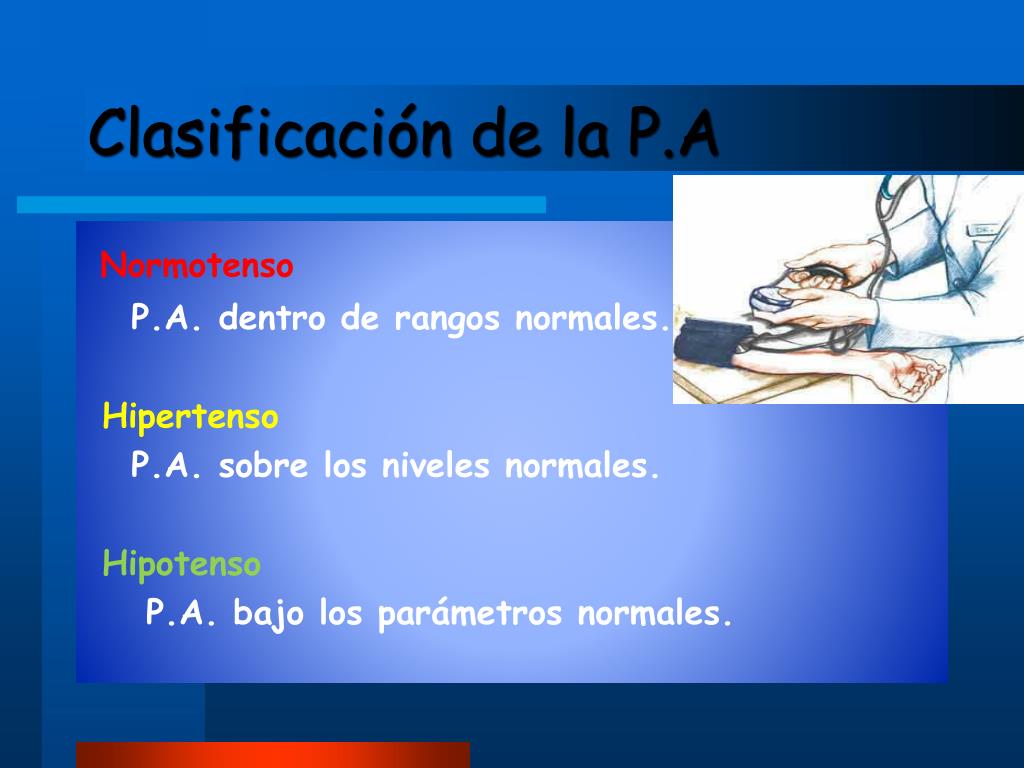 Clasificación de la P.A

Normotenso

P.A. dentro de rangos normales.

Hipertenso

P.A. sobre los niveles normales.

Hipotenso

P.A. bajo los parámetros normales.